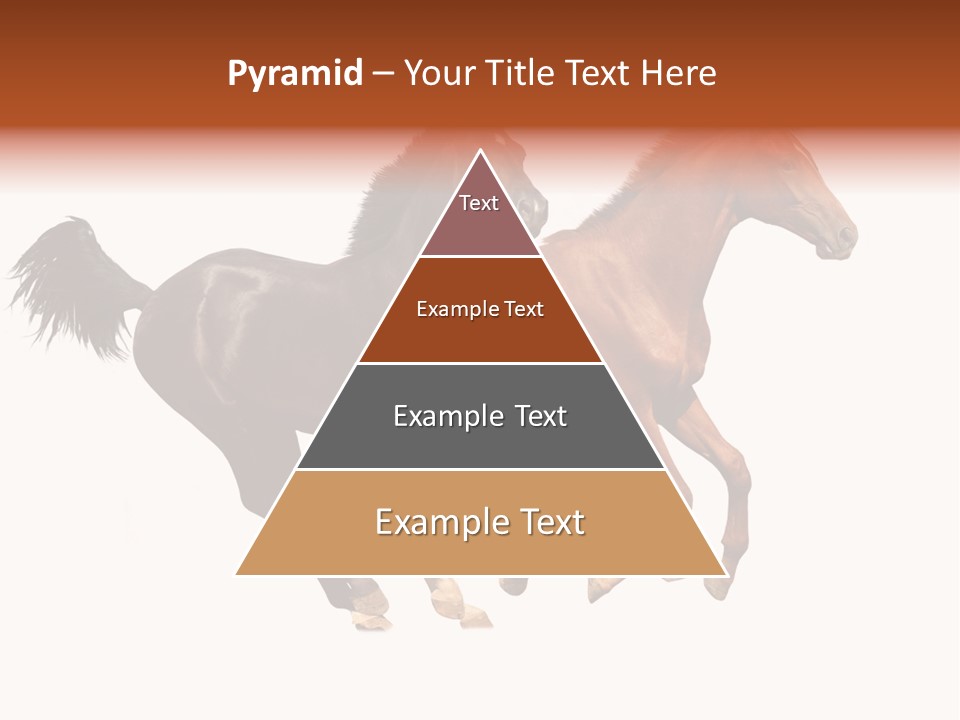 Pyramid – Your Title Text Here

Text

Example Text

Example Text

Example Text